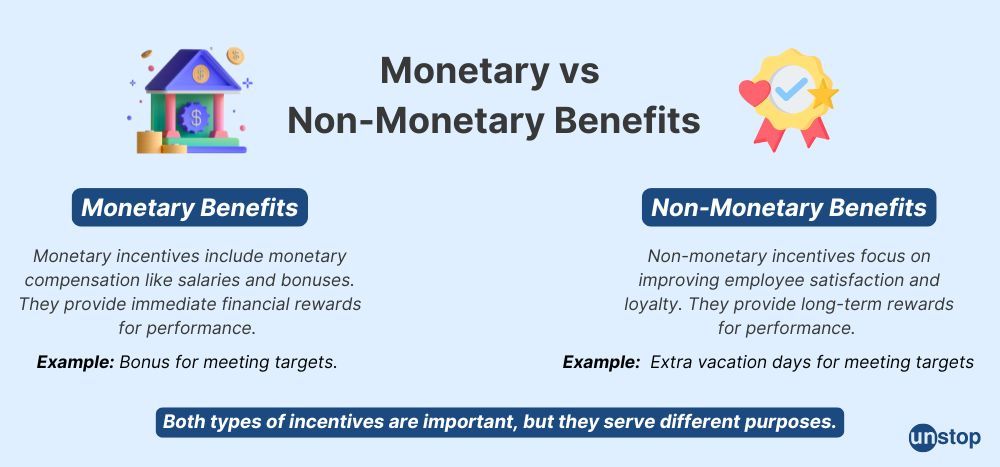 Monetary vs Non-Monetary Benefits

Monetary Benefits

Monetary incentives include monetary compensation like salaries and bonuses. They provide immediate financial rewards for performance.

Example: Bonus for meeting targets.

Non-Monetary Benefits

Non-monetary incentives focus on improving employee satisfaction and loyalty. They provide long-term rewards for performance.

Example: Extra vacation days for meeting targets

Both types of incentives are important, but they serve different purposes.

unstop